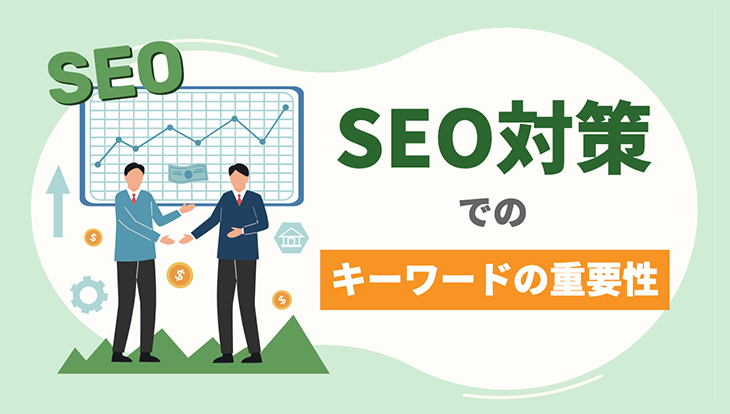 SEO

SEO対策

での

キーワードの重要性